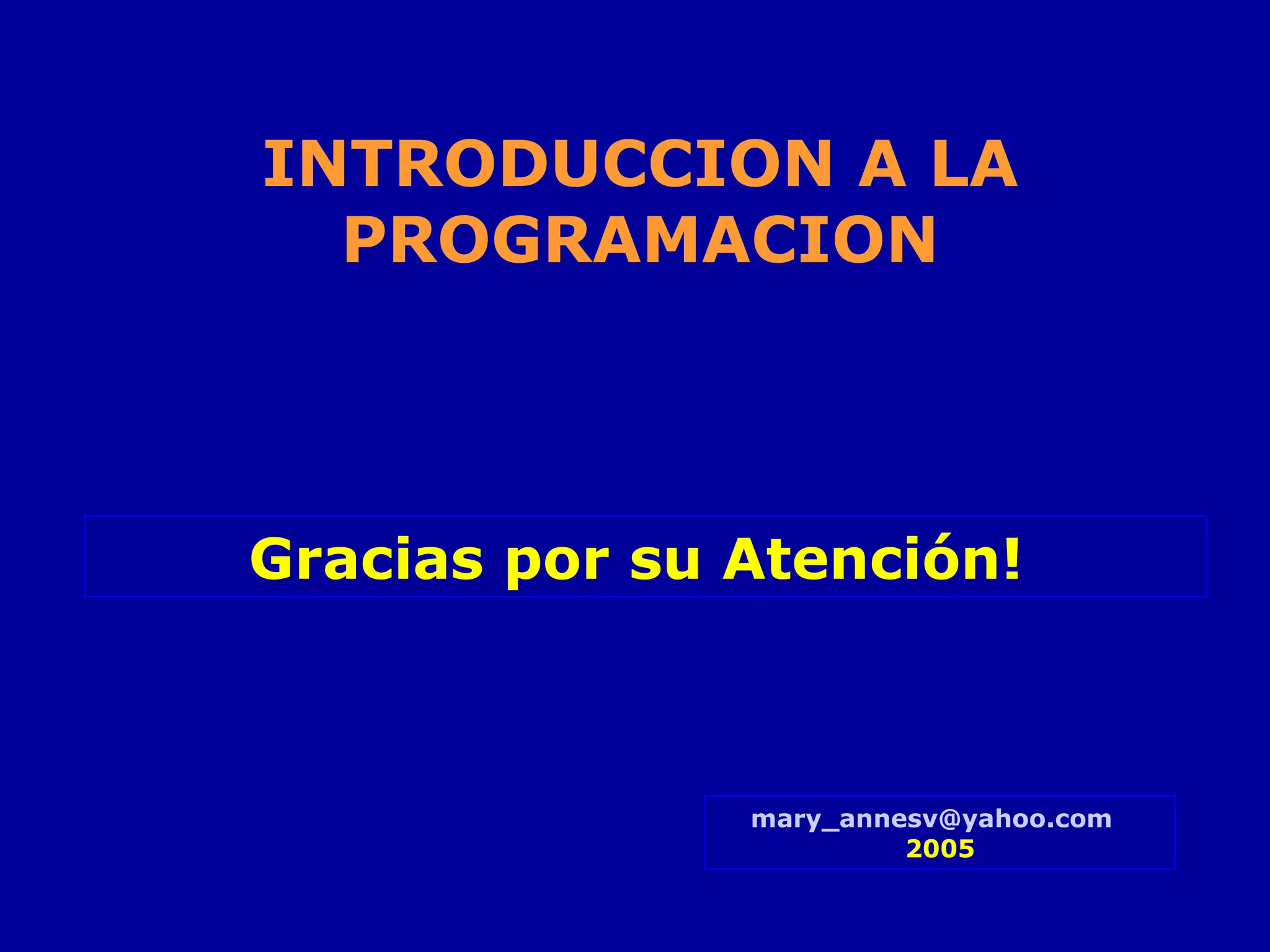 INTRODUCCION A LA PROGRAMACION

Gracias por su Atención!

mary_annesv@yahoo.com
2005